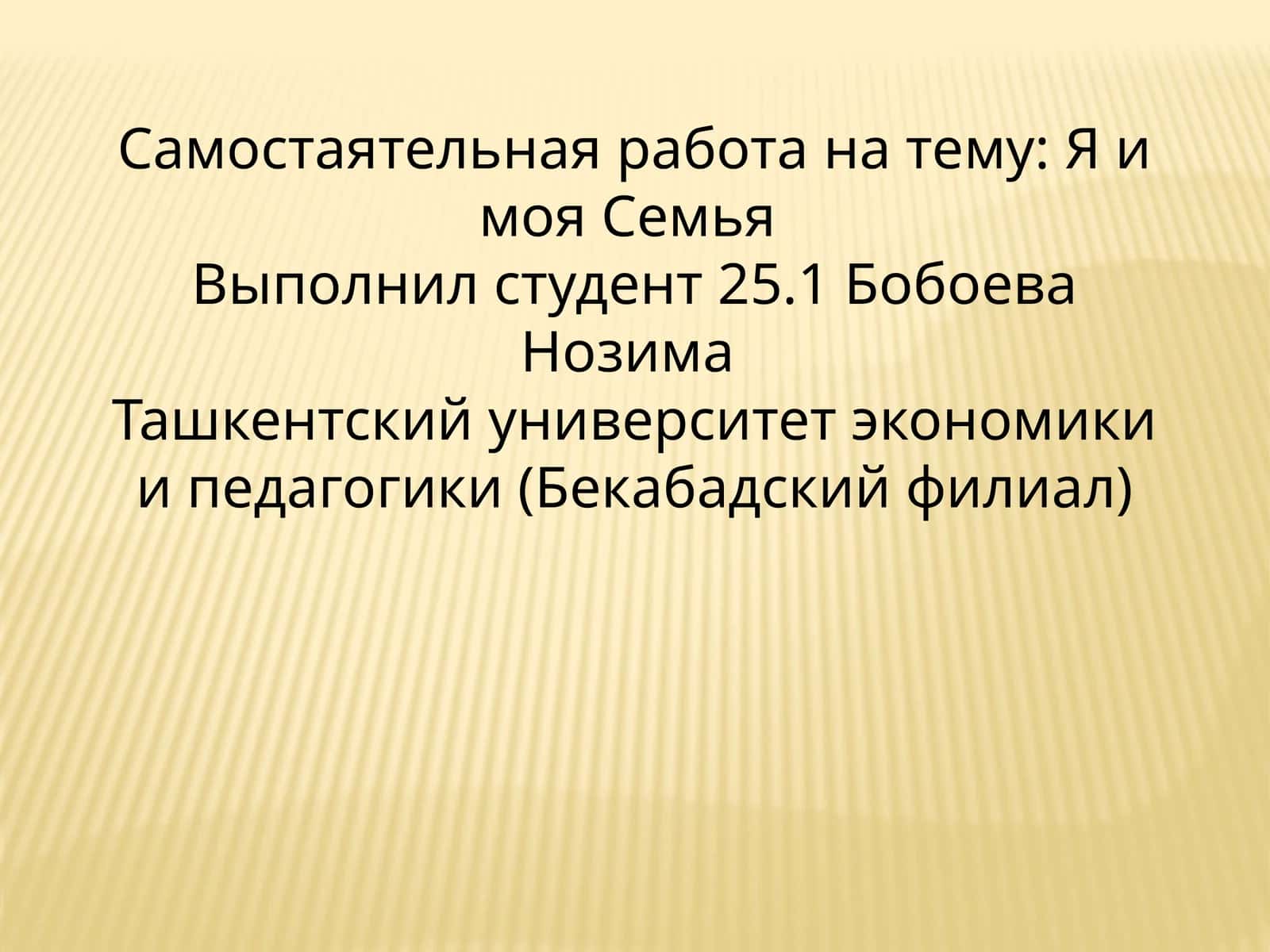 Самостаятельная работа на тему: Я и моя Семья
Выполнил студент 25.1 Бобоева Нозима
Ташкентский университет экономики и педагогики (Бекабадский филиал)